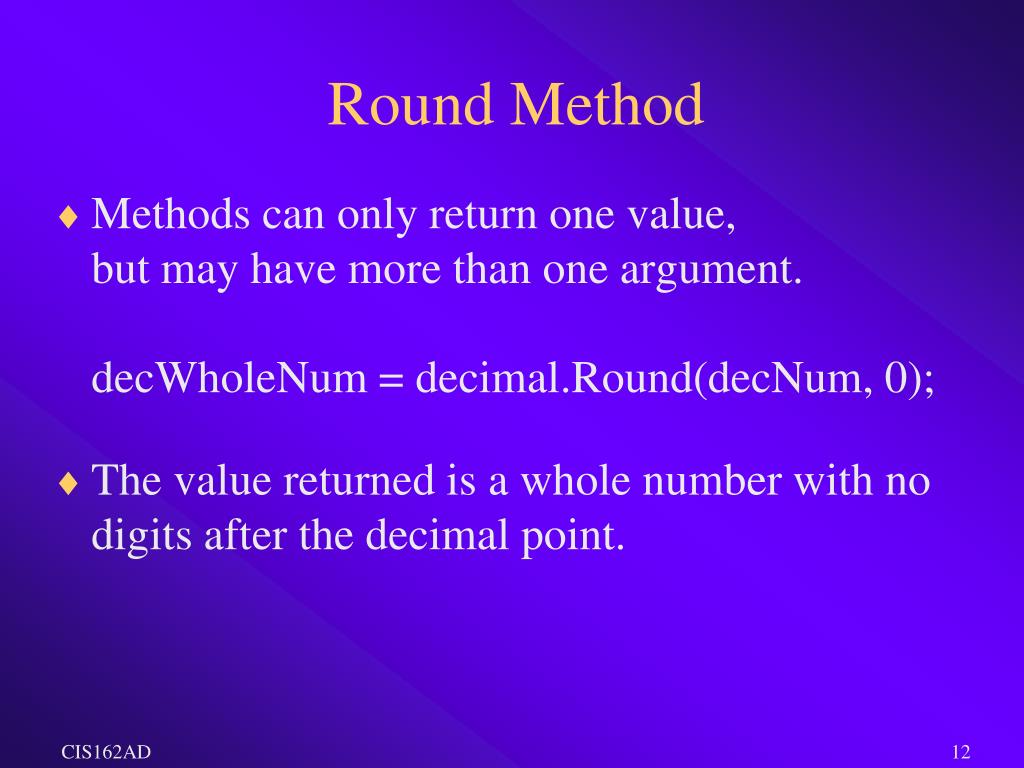 Round Method

♦ Methods can only return one value, but may have more than one argument.

decWholeNum = decimal.Round(decNum, 0);

♦ The value returned is a whole number with no digits after the decimal point.

CIS162AD

12